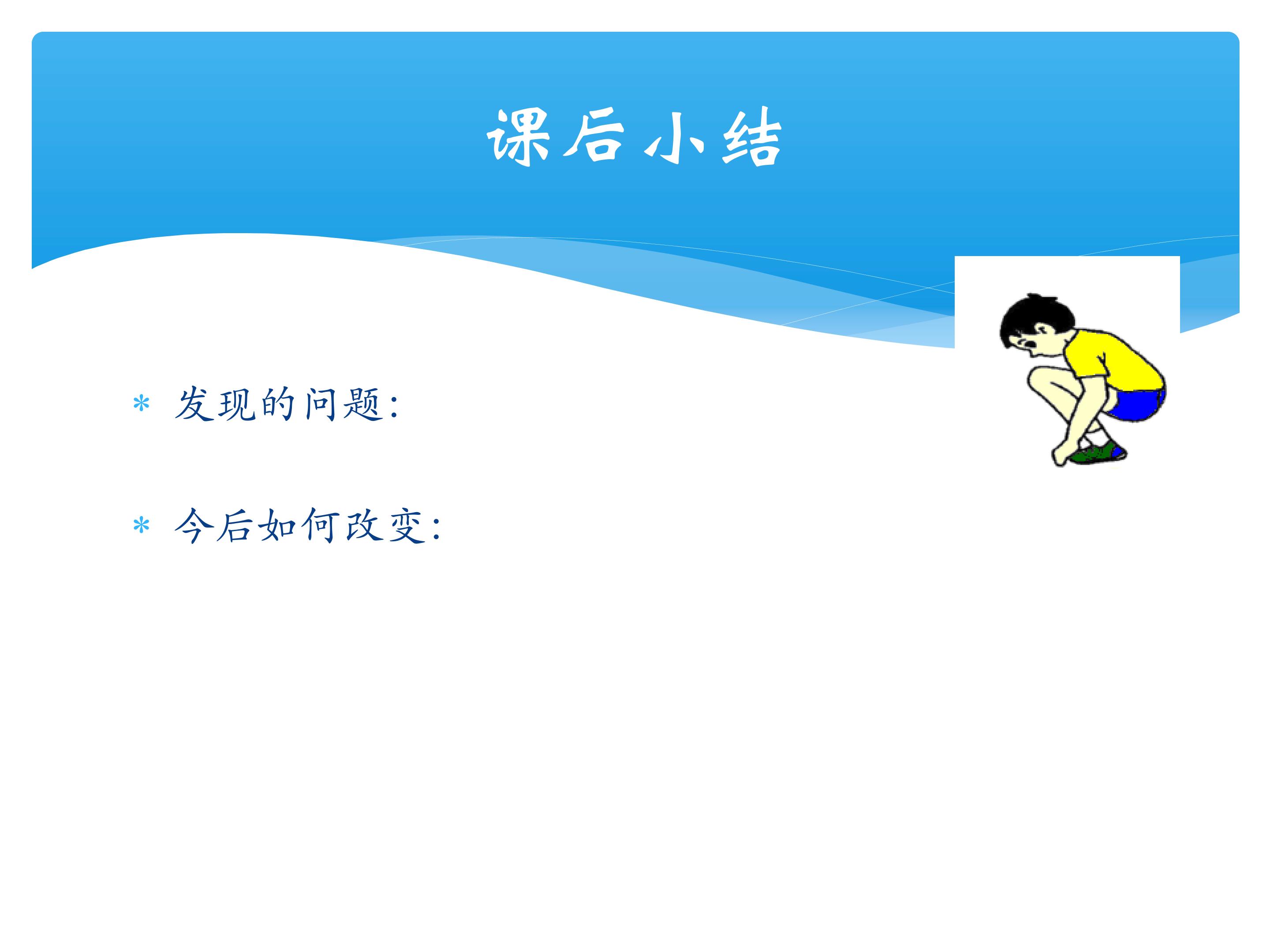 课后小结

* 发现的问题:

* 今后如何改变: